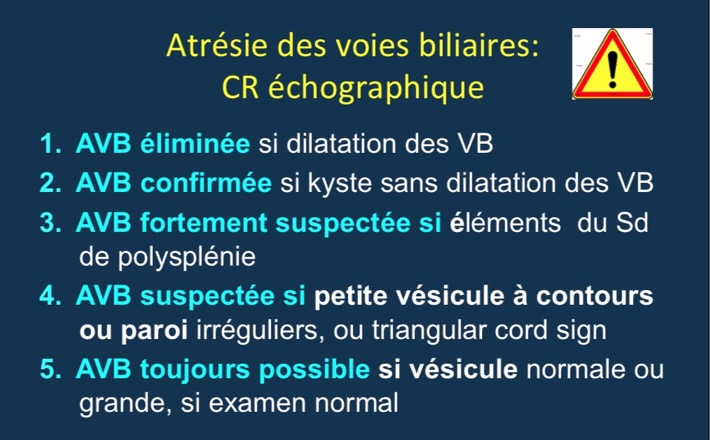 Atrésie des voies biliaires:
CR échographique

1. AVB éliminée si dilatation des VB
2. AVB confirmée si kyste sans dilatation des VB
3. AVB fortement suspectée si éléments du Sd de polysplénie
4. AVB suspectée si petite vésicule à contours ou paroi irréguliers, ou triangular cord sign
5. AVB toujours possible si vésicule normale ou grande, si examen normal